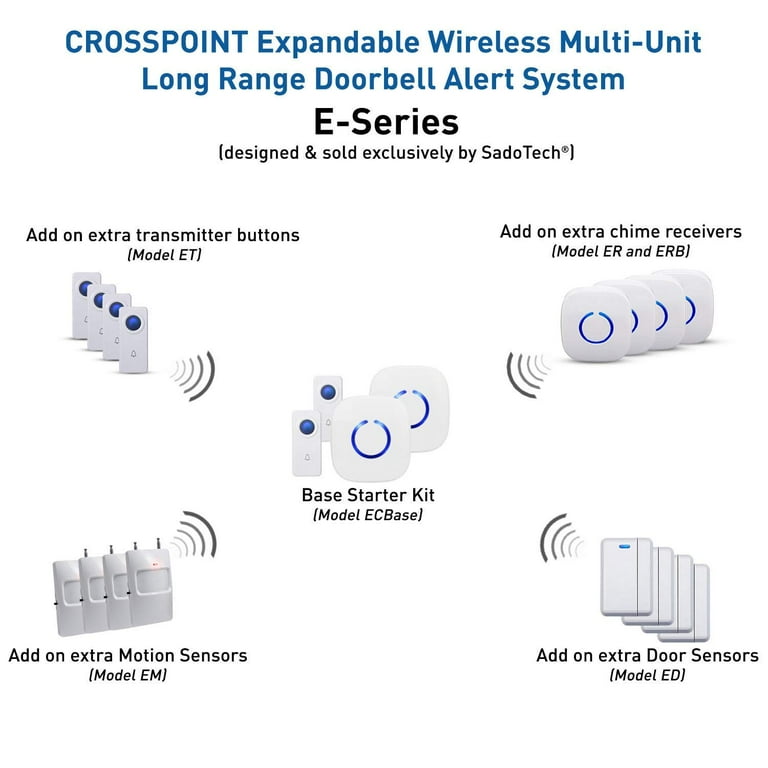 CROSSPOINT Expandable Wireless Multi-Unit Long Range Doorbell Alert System

E-Series

(designed & sold exclusively by SadoTech®)

Add on extra transmitter buttons
(Model ET)

Add on extra chime receivers
(Model ER and ERB)

Base Starter Kit
(Model ECBase)

Add on extra Motion Sensors
(Model EM)

Add on extra Door Sensors
(Model ED)